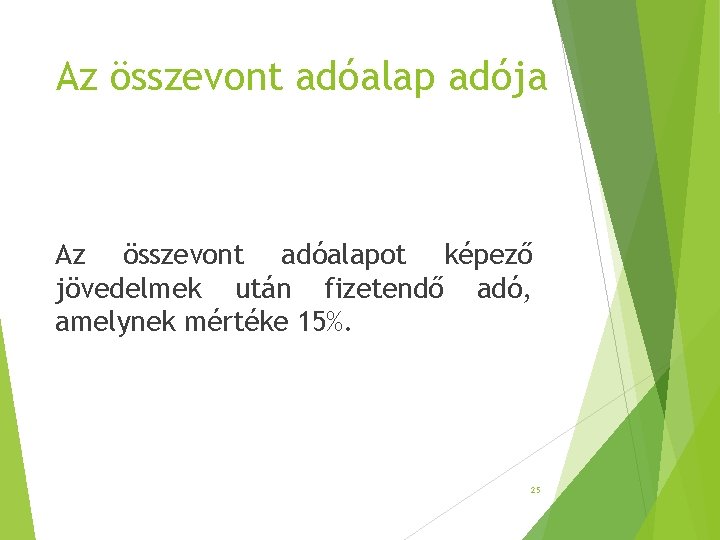 Az összevont adóalap adója

Az összevont adóalapot képező jövedelmek után fizetendő adó, amelynek mértéke 15%.

25